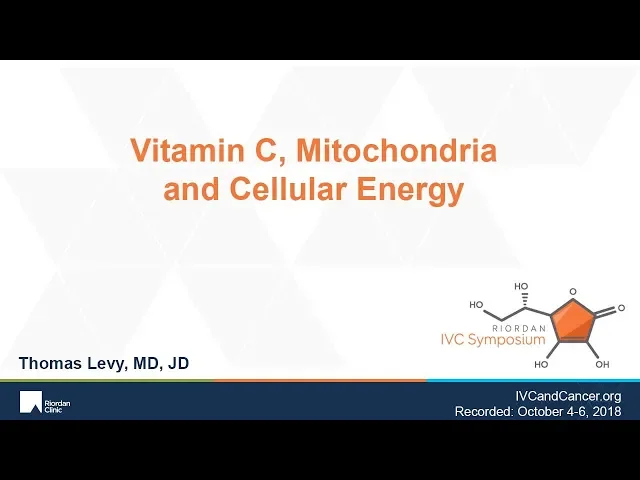 Vitamin C, Mitochondria and Cellular Energy

HO
HO
O
O
RIORDAN
IVC Symposium
HO
OH

Thomas Levy, MD, JD

Riordan Clinic

IVCandCancer.org
Recorded: October 4-6, 2018